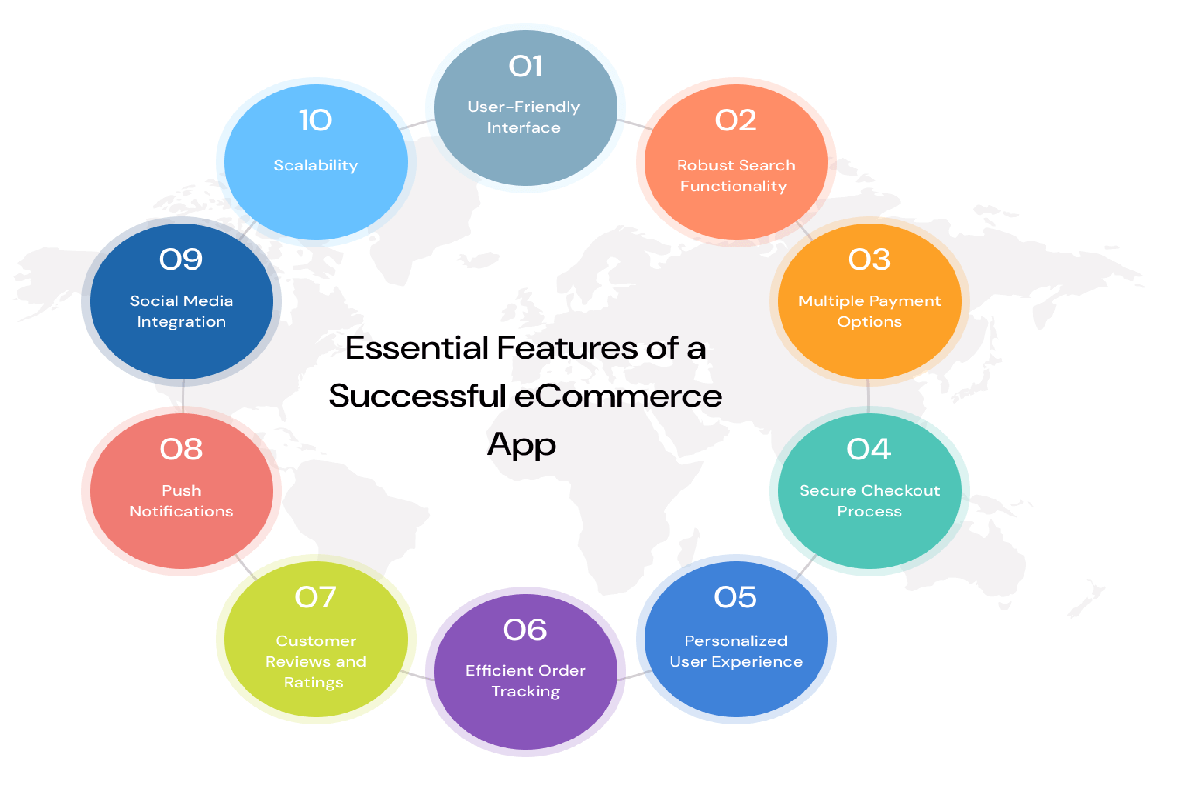 Essential Features of a Successful eCommerce App

01
User-Friendly Interface

02
Robust Search Functionality

03
Multiple Payment Options

04
Secure Checkout Process

05
Personalized User Experience

06
Efficient Order Tracking

07
Customer Reviews and Ratings

08
Push Notifications

09
Social Media Integration

10
Scalability